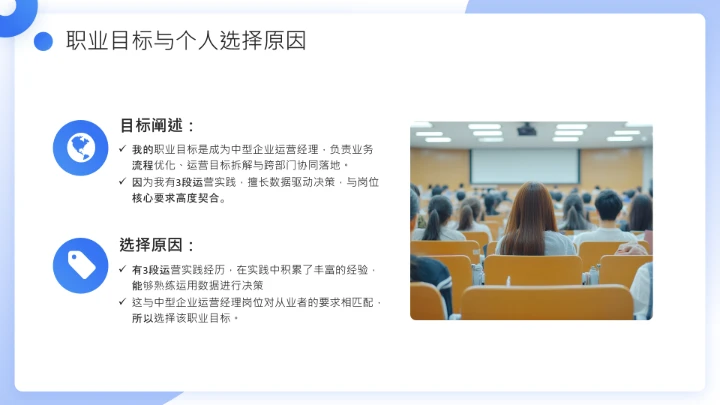 职业目标与个人选择原因

目标阐述：

✓ 我的职业目标是成为中型企业运营经理，负责业务流程优化、运营目标拆解与跨部门协同落地。

✓ 因为我有3段运营实践，擅长数据驱动决策，与岗位核心要求高度契合。

选择原因：

✓ 有3段运营实践经历，在实践中积累了丰富的经验，能够熟练运用数据进行决策

✓ 这与中型企业运营经理岗位对从业者的要求相匹配，所以选择该职业目标。